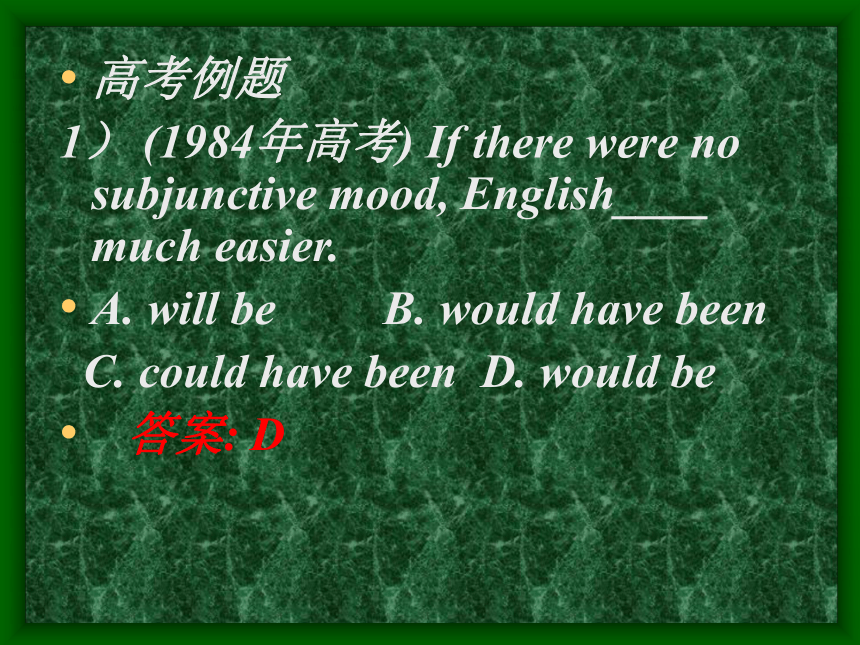 • 高考例题
1） (1984年高考) If there were no subjunctive mood, English____ much easier.
• A. will be B. would have been
C. could have been D. would be
• 答案: D